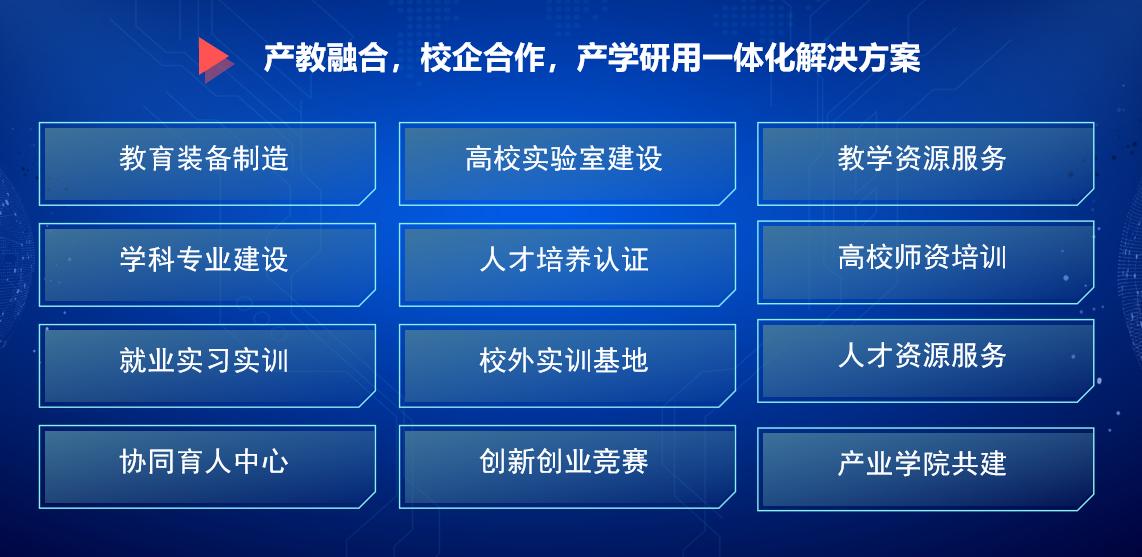 产教融合，校企合作，产学研用一体化解决方案

教育装备制造

学科专业建设

就业实习实训

协同育人中心

高校实验室建设

人才培养认证

校外实训基地

创新创业竞赛

教学资源服务

高校师资培训

人才资源服务

产业学院共建